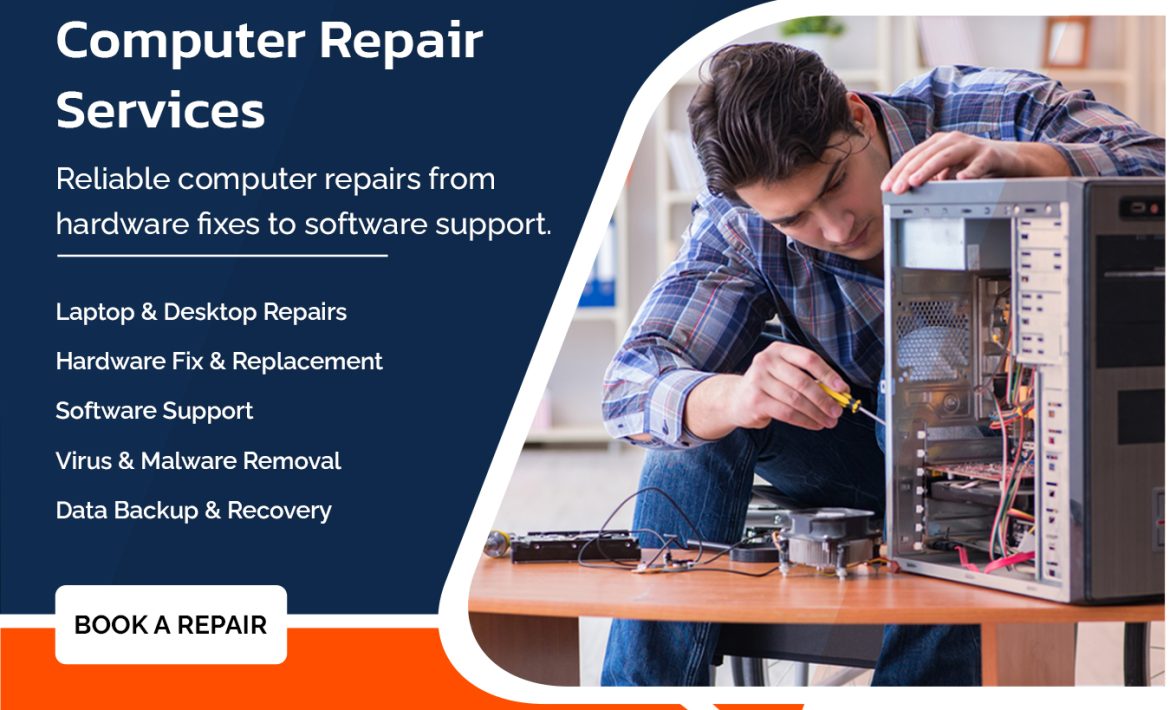 Computer Repair Services

Reliable computer repairs from hardware fixes to software support.

Laptop & Desktop Repairs

Hardware Fix & Replacement

Software Support

Virus & Malware Removal

Data Backup & Recovery

BOOK A REPAIR